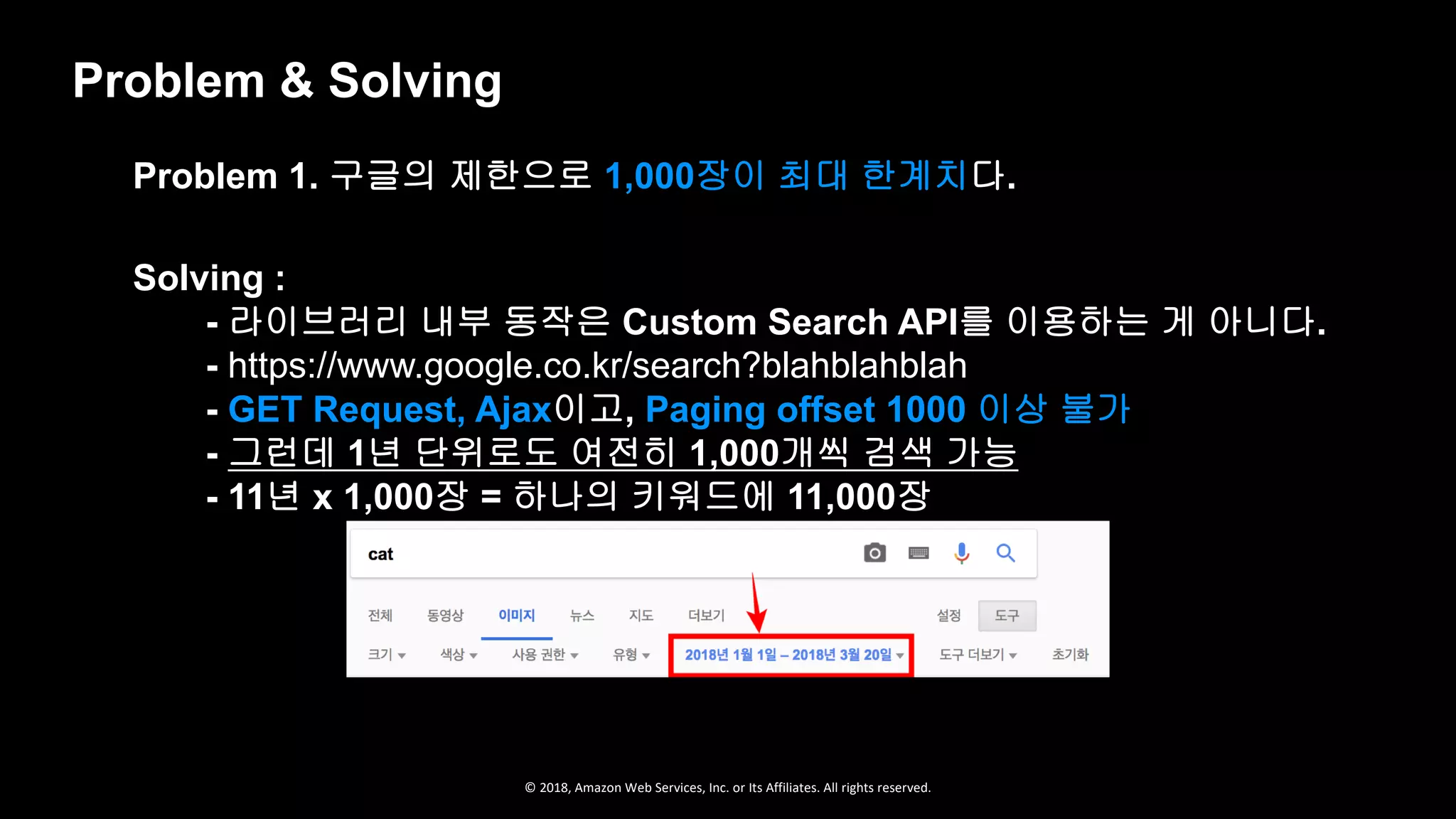 Problem & Solving

Problem 1. 구글의 제한으로 1,000장이 최대 한계치다.

Solving :

- 라이브러리 내부 동작은 Custom Search API를 이용하는 게 아니다.
- https://www.google.co.kr/search?blahblahblah
- GET Request, Ajax이고, Paging offset 1000 이상 불가
- 그런데 1년 단위로도 여전히 1,000개씩 검색 가능
- 11년 x 1,000장 = 하나의 키워드에 11,000장

cat

전체 동영상 이미지 뉴스 지도 더보기 설정 도구

크기 색상 사용 권한 유형 2018년 1월 1일 – 2018년 3월 20일 도구 더보기 초기화

© 2018, Amazon Web Services, Inc. or Its Affiliates. All rights reserved.